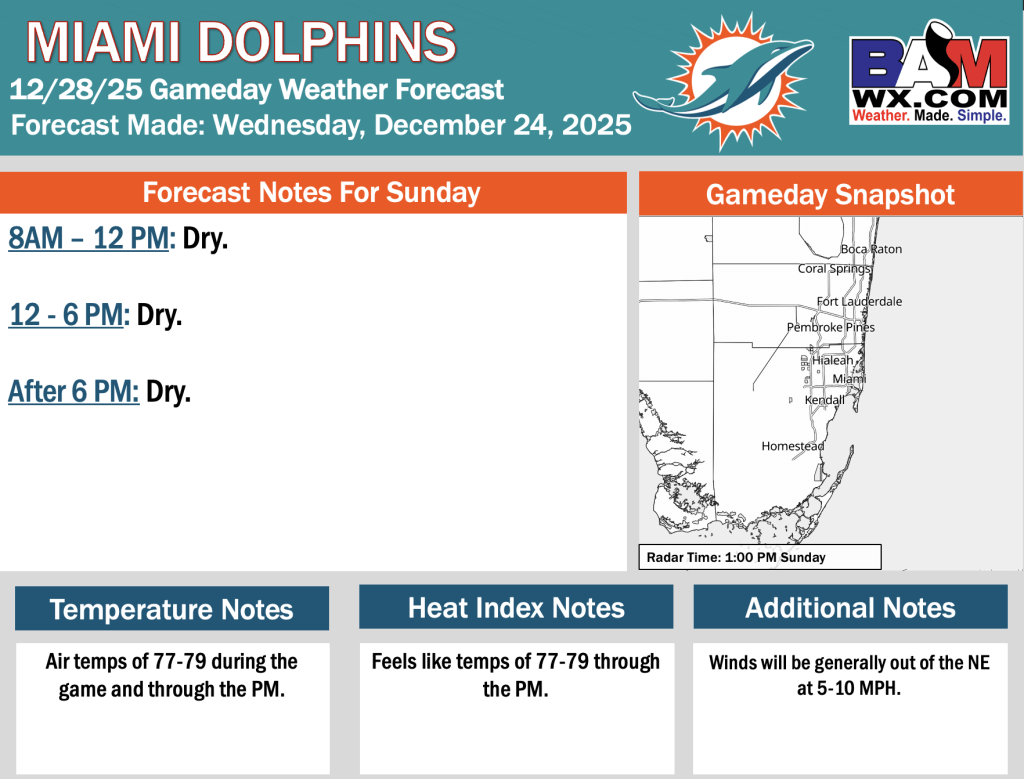 MIAMI DOLPHINS

12/28/25 Gameday Weather Forecast

Forecast Made: Wednesday, December 24, 2025

BAM
WX.COM
Weather. Made. Simple.

Forecast Notes For Sunday

8AM – 12 PM: Dry.

12 - 6 PM: Dry.

After 6 PM: Dry.

Gameday Snapshot

Boca Raton
Coral Springs
Fort Lauderdale
Pembroke Pines
Hialeah
Miami
Kendall
Homestead

Radar Time: 1:00 PM Sunday

Temperature Notes

Air temps of 77-79 during the game and through the PM.

Heat Index Notes

Feels like temps of 77-79 through the PM.

Additional Notes

Winds will be generally out of the NE at 5-10 MPH.